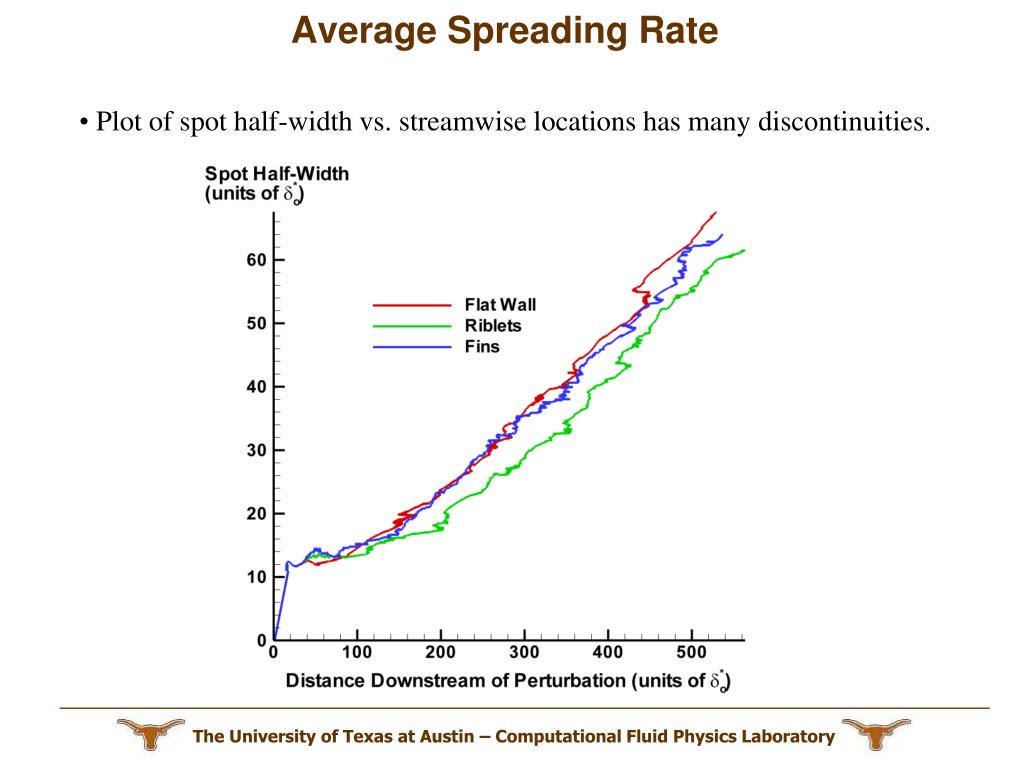 Average Spreading Rate

• Plot of spot half-width vs. streamwise locations has many discontinuities.

Spot Half-Width (units of $\delta_o^*$)

60
50
40
30
20
10
0

Flat Wall
Riblets
Fins

0 100 200 300 400 500

Distance Downstream of Perturbation (units of $\delta_o^*$)

The University of Texas at Austin – Computational Fluid Physics Laboratory